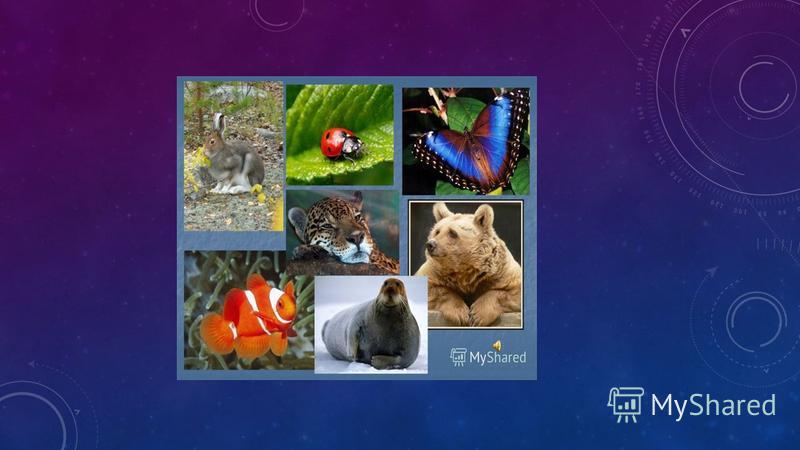 MyShared

MyShared